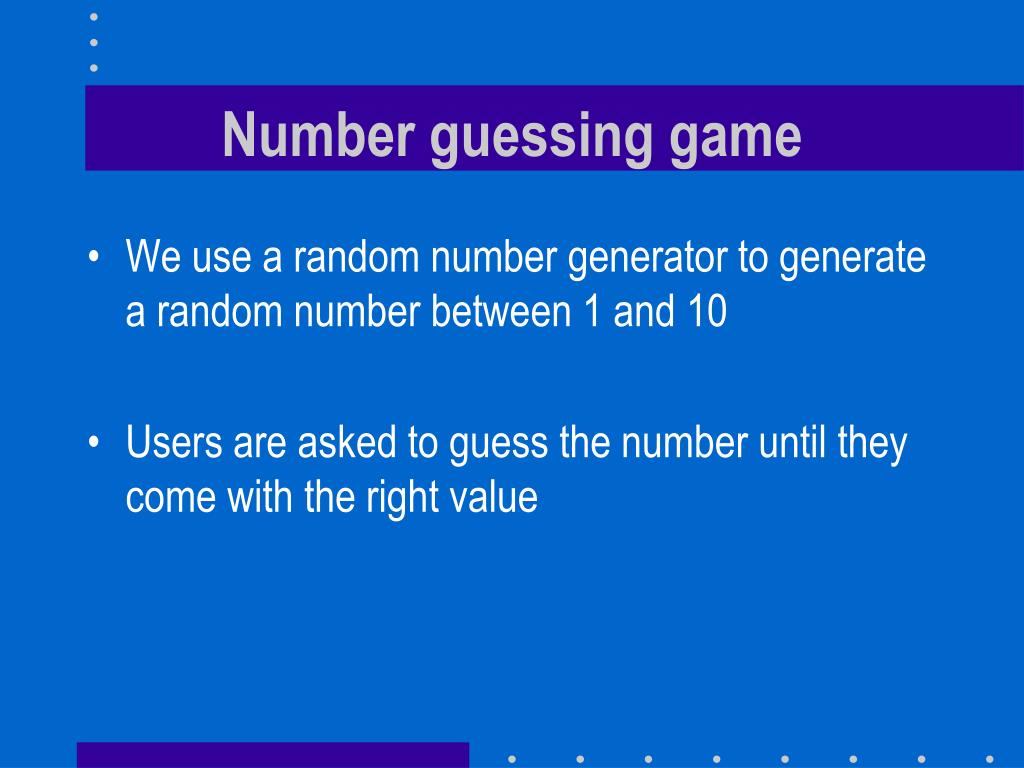 Number guessing game

• We use a random number generator to generate a random number between 1 and 10

• Users are asked to guess the number until they come with the right value